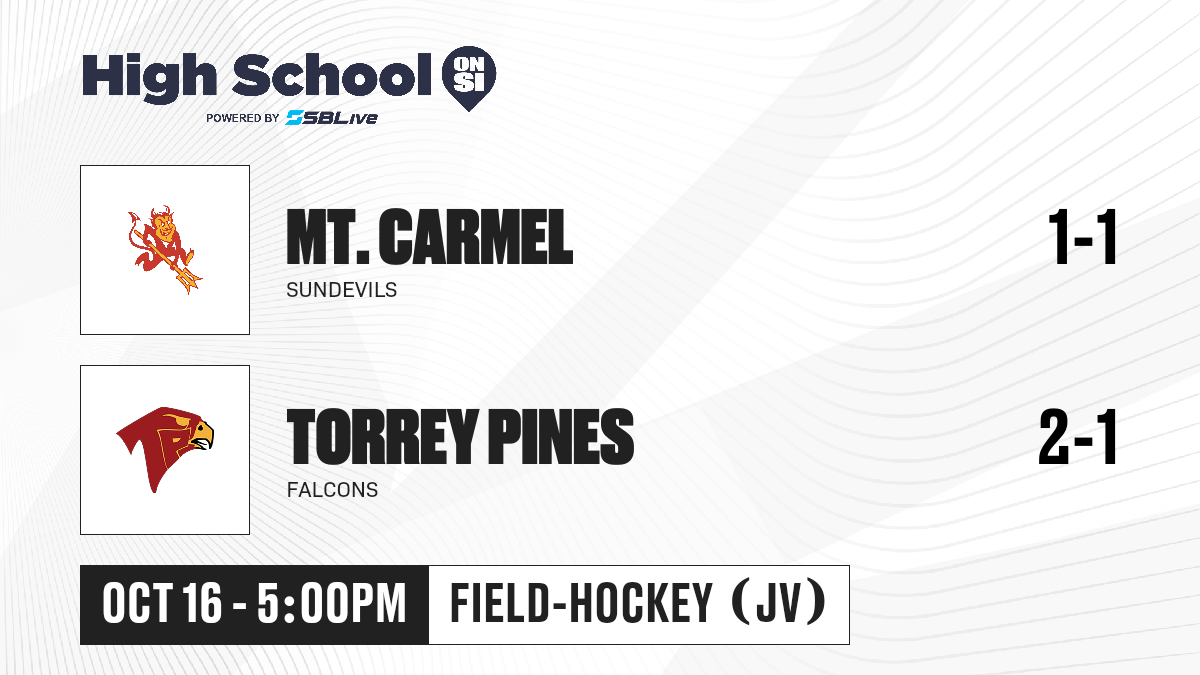 High School ON SI
POWERED BY SBLive

MT. CARMEL
SUNDEVILS
1-1

TORREY PINES
FALCONS
2-1

OCT 16 - 5:00PM
FIELD-HOCKEY (JV)